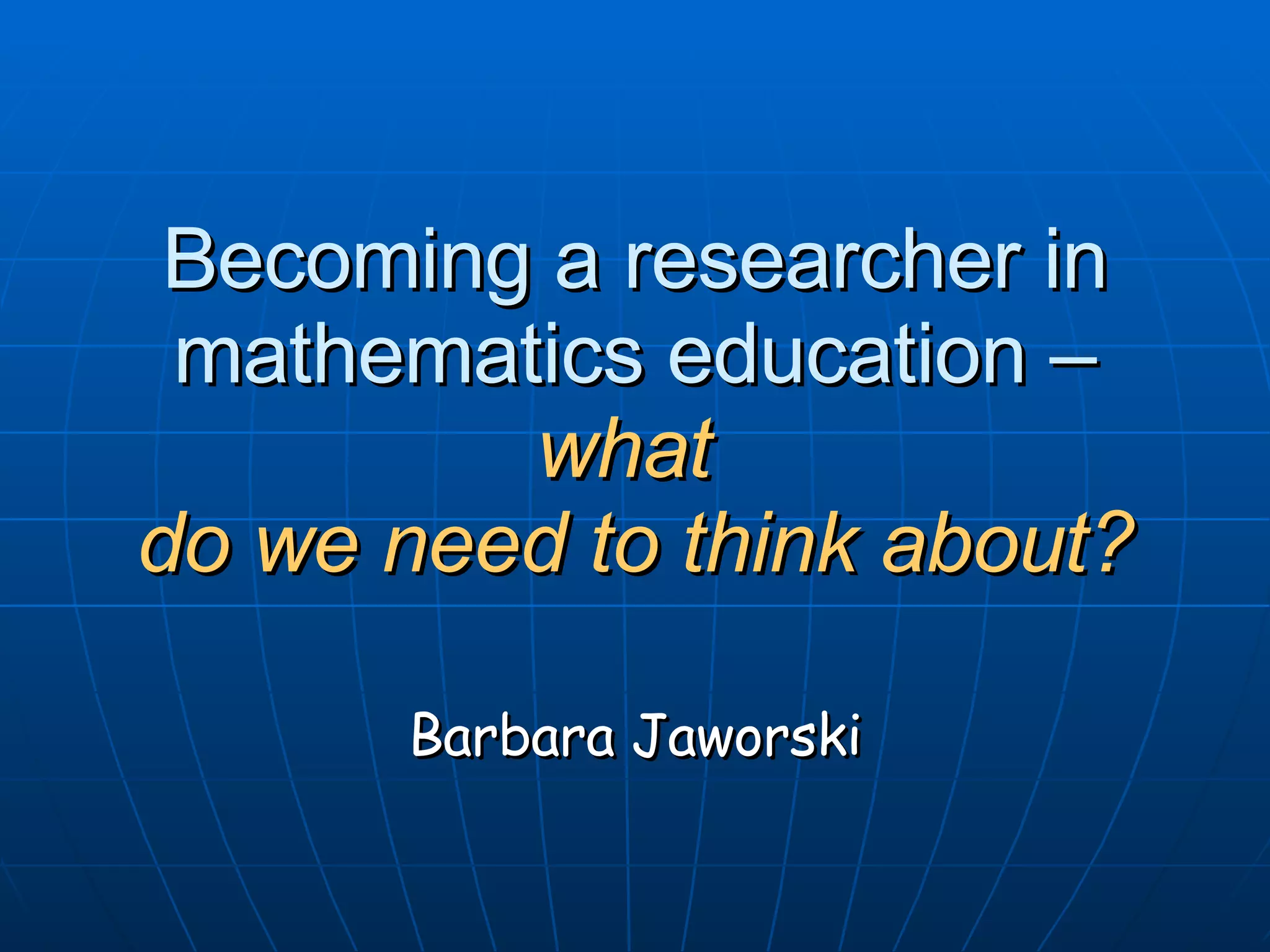 Becoming a researcher in mathematics education – what do we need to think about?

Barbara Jaworski